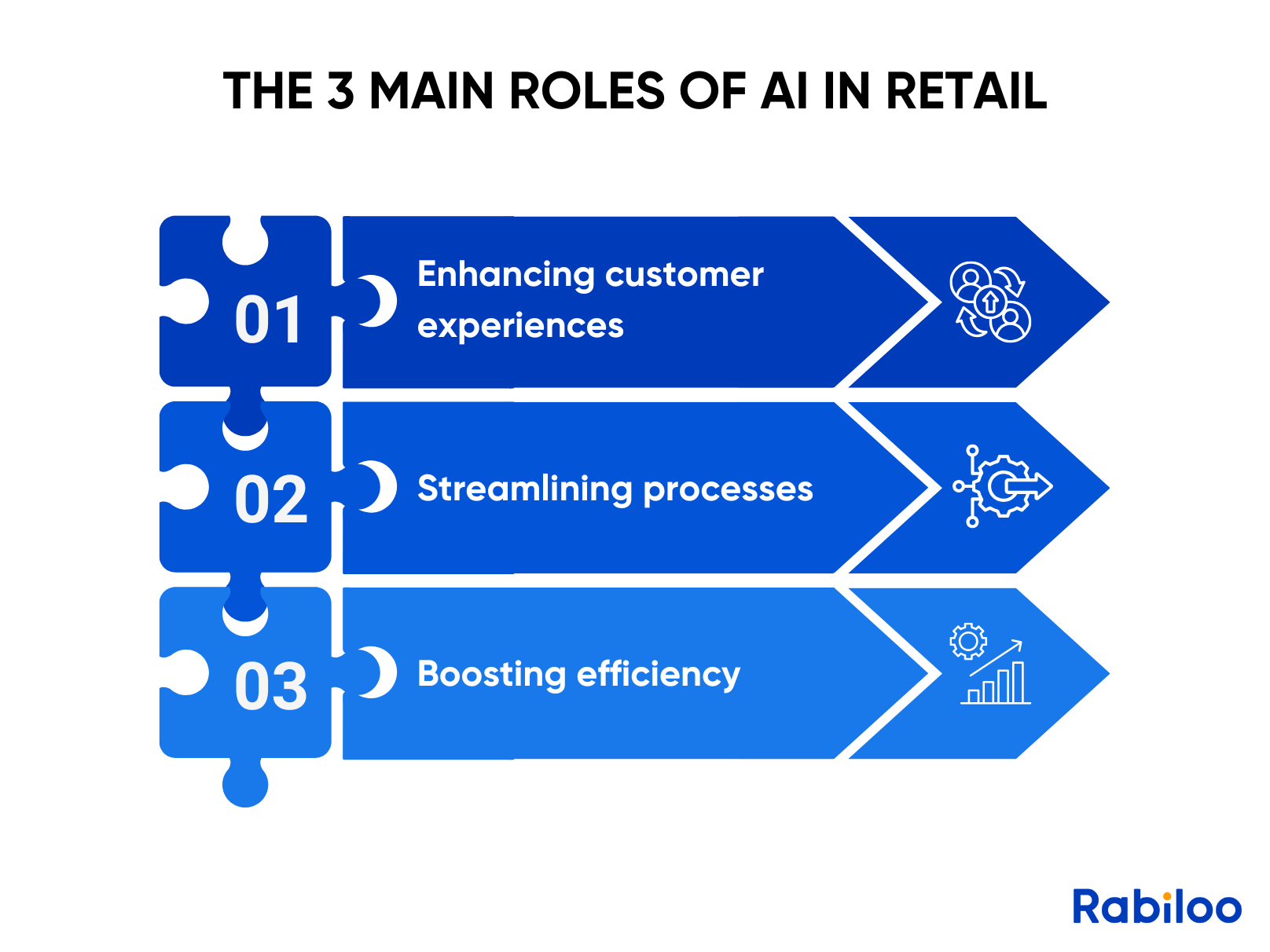 THE 3 MAIN ROLES OF AI IN RETAIL

01

Enhancing customer experiences

02

Streamlining processes

03

Boosting efficiency

Rabiloo